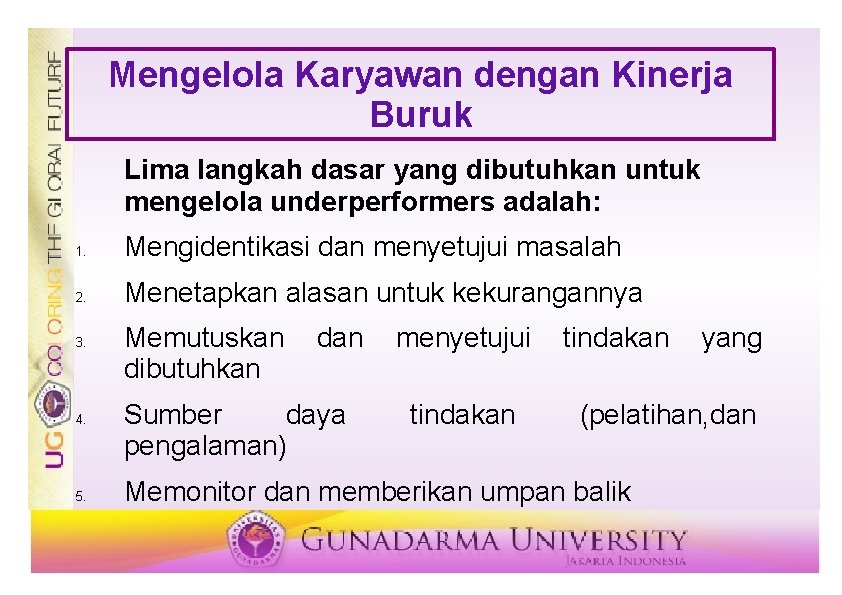 UG COLORING THE GLOBAL FUTURE

Mengelola Karyawan dengan Kinerja Buruk

Lima langkah dasar yang dibutuhkan untuk mengelola underperformers adalah:

1. Mengidentikasi dan menyetujui masalah
2. Menetapkan alasan untuk kekurangannya
3. Memutuskan dan menyetujui tindakan yang dibutuhkan
4. Sumber daya tindakan (pelatihan,dan pengalaman)
5. Memonitor dan memberikan umpan balik

GUNADARMA UNIVERSITY
JAKARTA INDONESIA